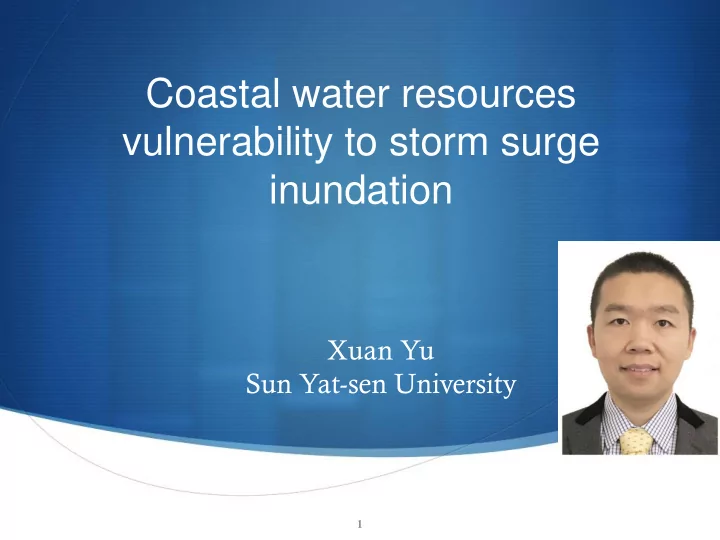 Coastal water resources vulnerability to storm surge inundation

Xuan Yu
Sun Yat-sen University

1